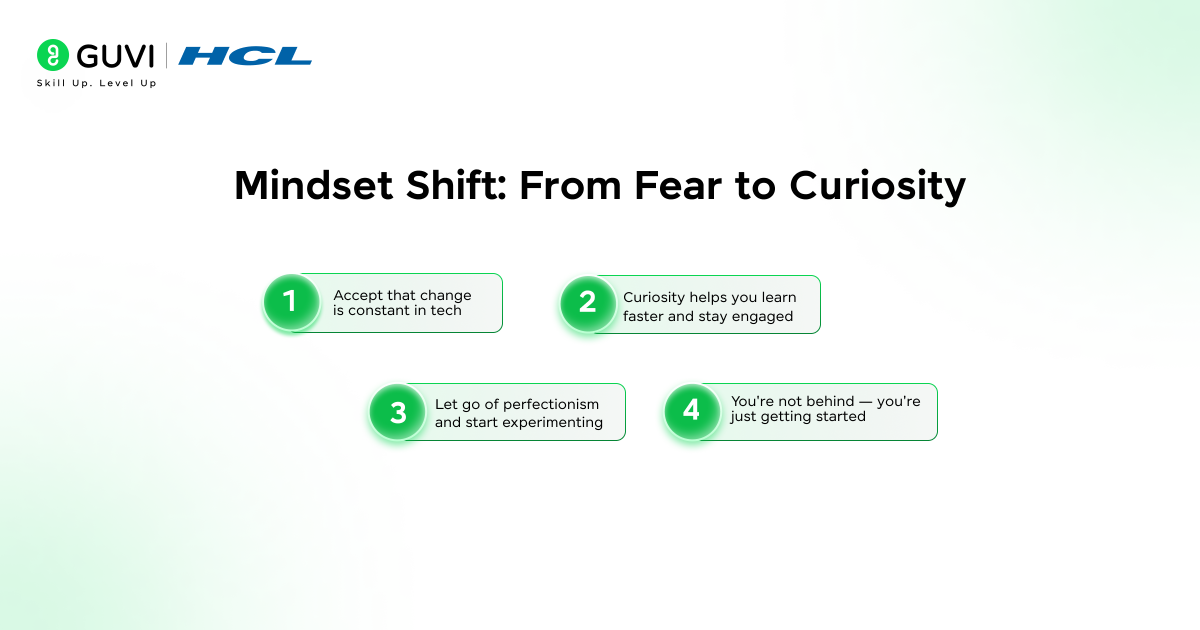 GUVI | HCL
Skill Up. Level Up

Mindset Shift: From Fear to Curiosity

1 Accept that change is constant in tech

2 Curiosity helps you learn faster and stay engaged

3 Let go of perfectionism and start experimenting

4 You're not behind — you're just getting started